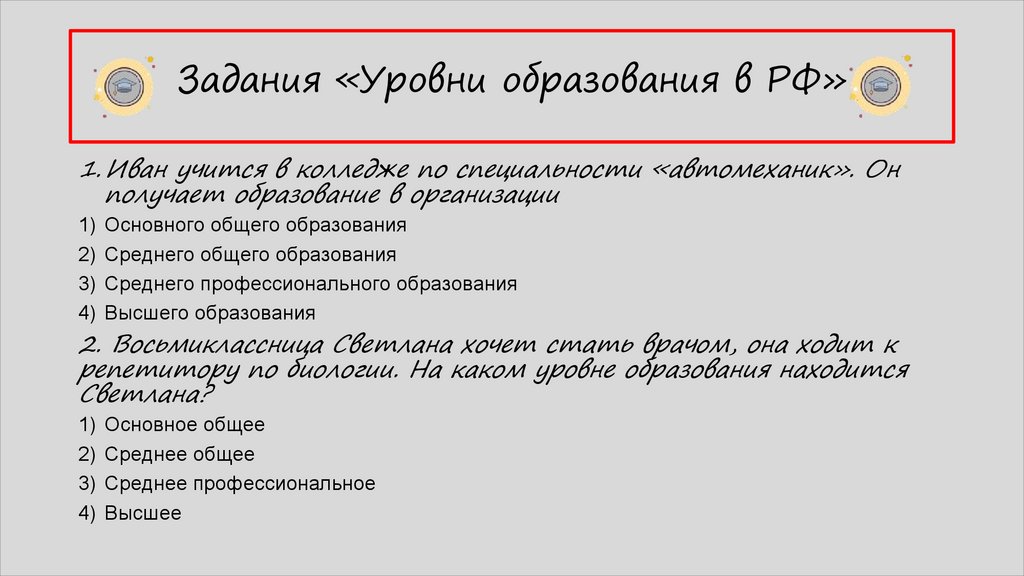 Задания «Уровни образования в РФ»

1. Иван учится в колледже по специальности «автомеханик». Он получает образование в организации

1) Основного общего образования

2) Среднего общего образования

3) Среднего профессионального образования

4) Высшего образования

2. Восьмиклассница Светлана хочет стать врачом, она ходит к репетитору по биологии. На каком уровне образования находится Светлана?

1) Основное общее

2) Среднее общее

3) Среднее профессиональное

4) Высшее